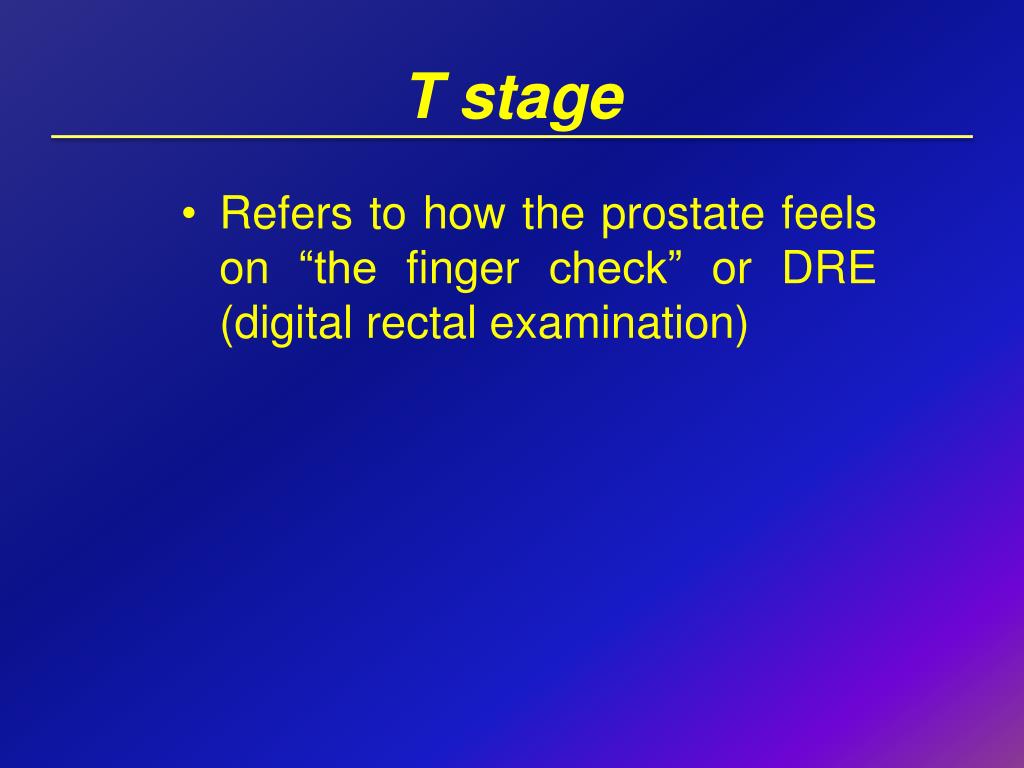 T stage

• Refers to how the prostate feels on “the finger check” or DRE (digital rectal examination)